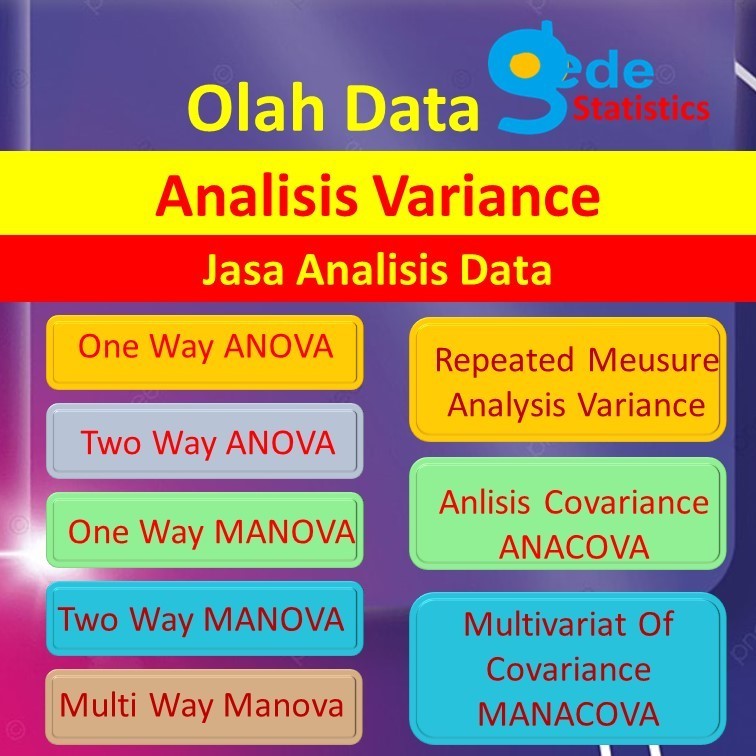 Olah Data gede Statistics

Analisis Variance

Jasa Analisis Data

One Way ANOVA

Two Way ANOVA

One Way MANOVA

Two Way MANOVA

Multi Way Manova

Repeated Meusure Analysis Variance

Anlisis Covariance ANACOVA

Multivariat Of Covariance MANACOVA